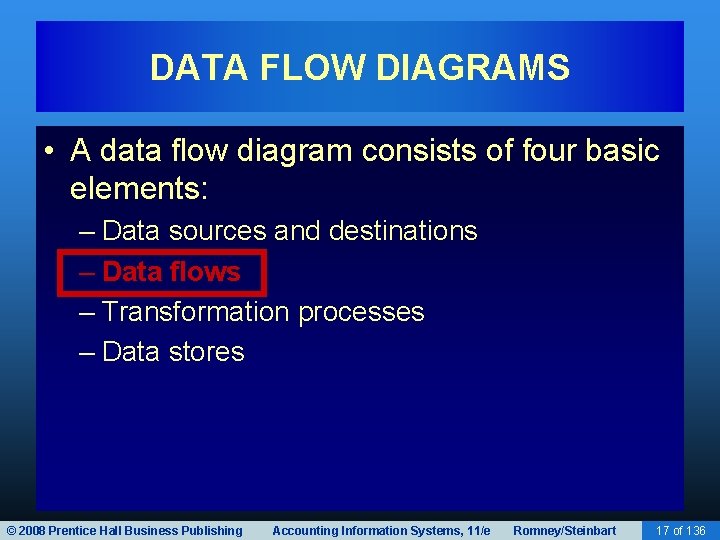 DATA FLOW DIAGRAMS

• A data flow diagram consists of four basic elements:
– Data sources and destinations
– Data flows
– Transformation processes
– Data stores

© 2008 Prentice Hall Business Publishing Accounting Information Systems, 11/e Romney/Steinbart 17 of 136